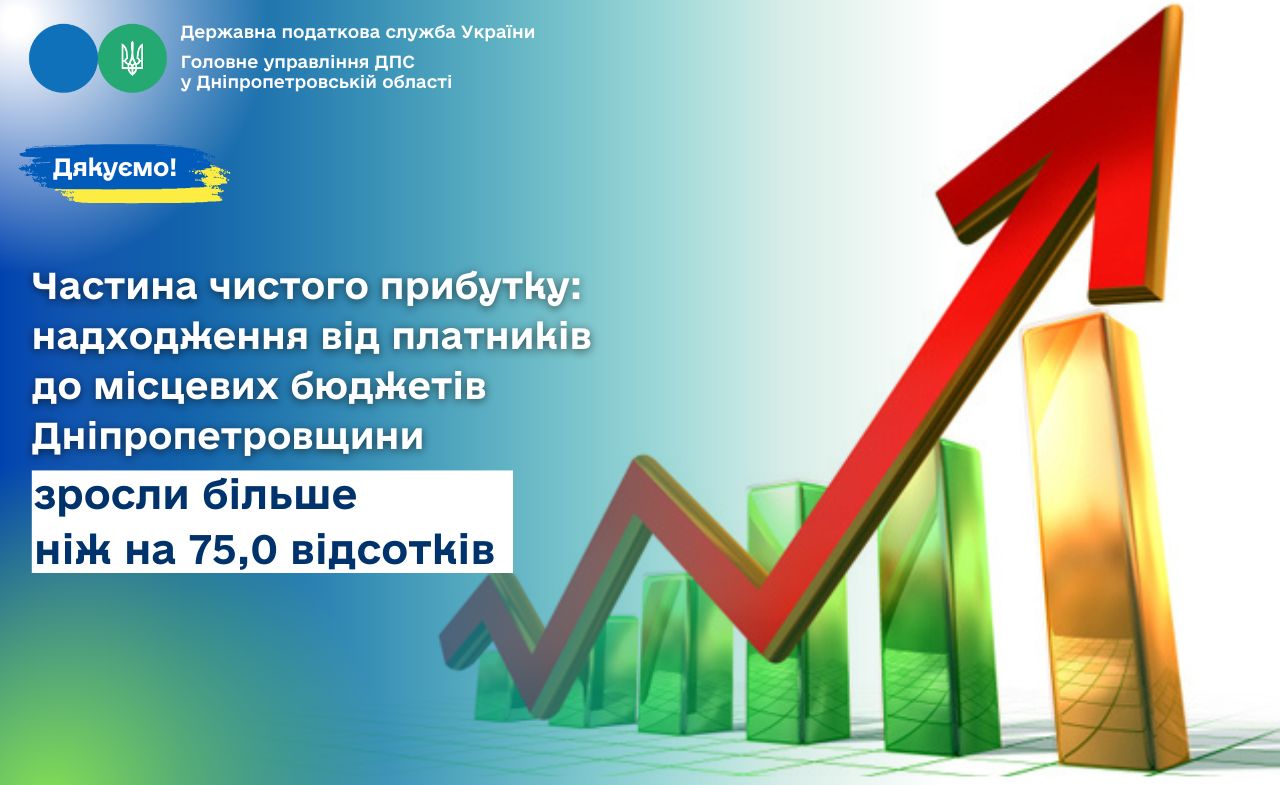 Державна податкова служба України
Головне управління ДПС
у Дніпропетровській області

Дякуємо!

Частина чистого прибутку: надходження від платників до місцевих бюджетів Дніпропетровщини

зросли більше
ніж на 75,0 відсотків